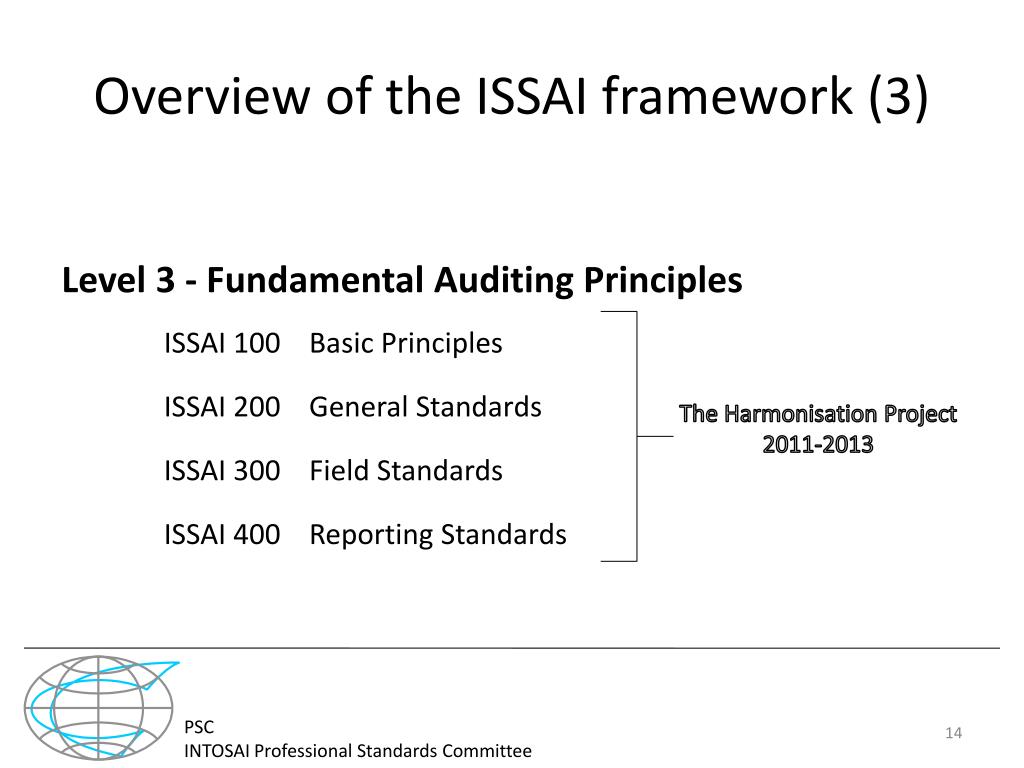 Overview of the ISSAI framework (3)

Level 3 - Fundamental Auditing Principles

ISSAI 100 Basic Principles

ISSAI 200 General Standards

ISSAI 300 Field Standards

ISSAI 400 Reporting Standards

The Harmonisation Project
2011-2013

PSC
INTOSAI Professional Standards Committee

14